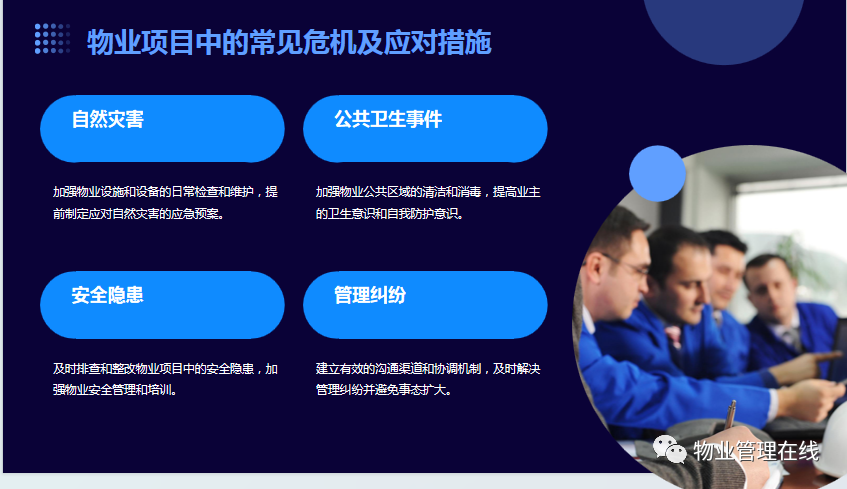 物业项目中的常见危机及应对措施

自然灾害

加强物业设施和设备的日常检查和维护，提前制定应对自然灾害的应急预案。

公共卫生事件

加强物业公共区域的清洁和消毒，提高业主的卫生意识和自我防护意识。

安全隐患

及时排查和整改物业项目中的安全隐患，加强物业安全管理和培训。

管理纠纷

建立有效的沟通渠道和协调机制，及时解决管理纠纷并避免事态扩大。

物业管理在线